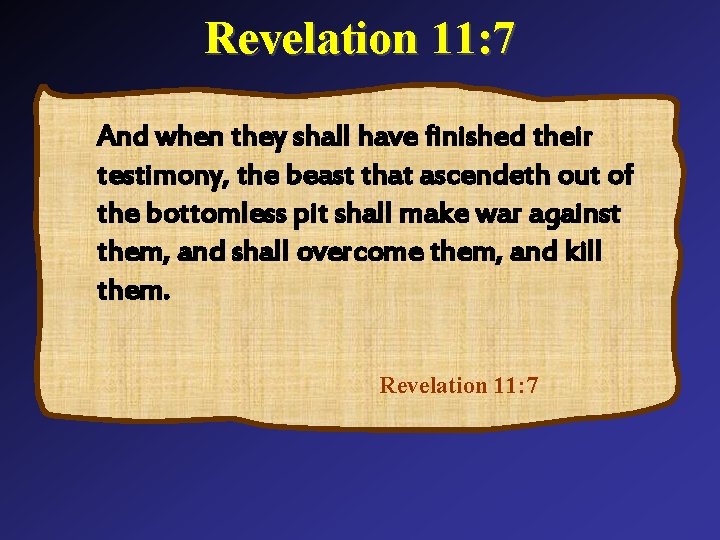 Revelation 11:7

And when they shall have finished their testimony, the beast that ascendeth out of the bottomless pit shall make war against them, and shall overcome them, and kill them.

Revelation 11:7